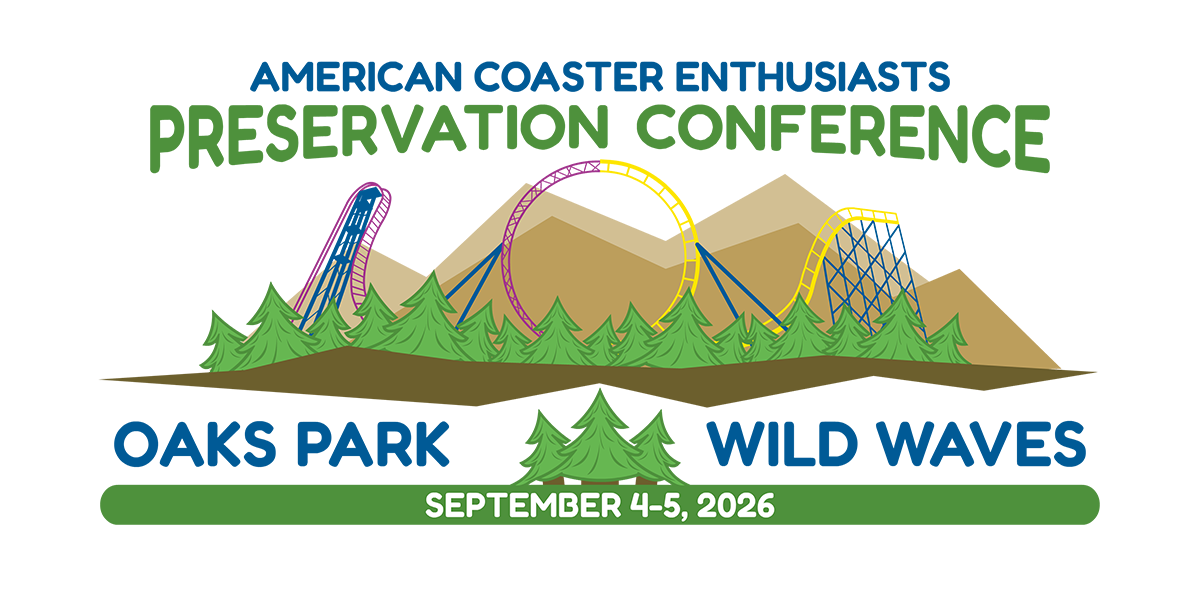 AMERICAN COASTER ENTHUSIASTS
PRESERVATION CONFERENCE

OAKS PARK

WILD WAVES

SEPTEMBER 4-5, 2026